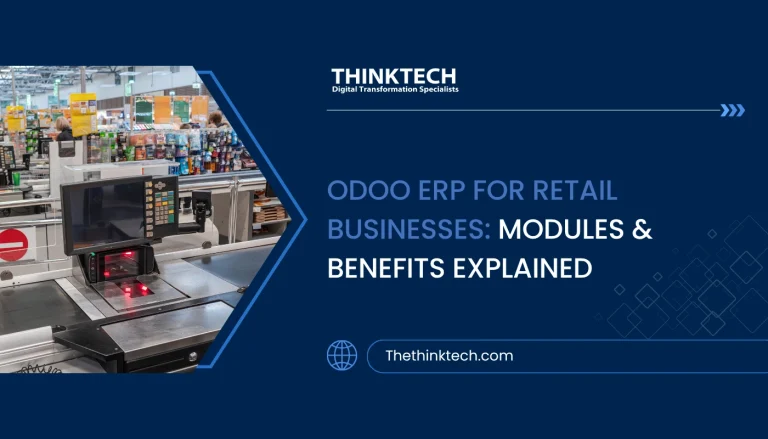 THINKTECH
Digital Transformation Specialists

ODOO ERP FOR RETAIL BUSINESSES: MODULES & BENEFITS EXPLAINED

Thethinktech.com